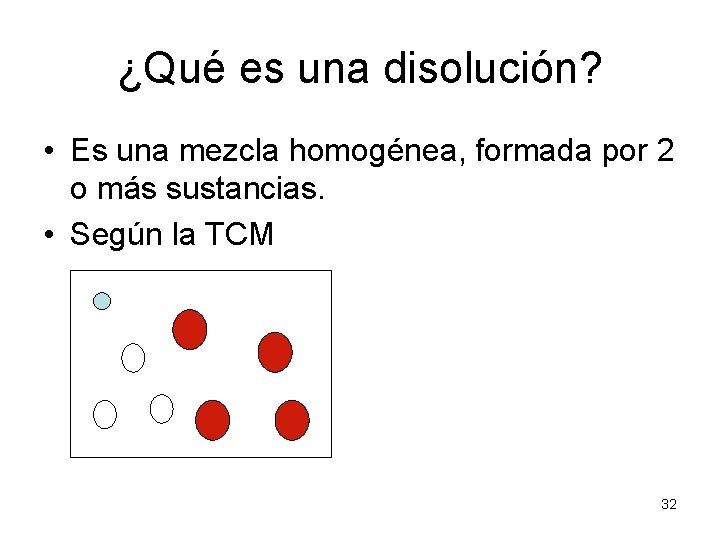 ¿Qué es una disolución?

• Es una mezcla homogénea, formada por 2 o más sustancias.
• Según la TCM

32